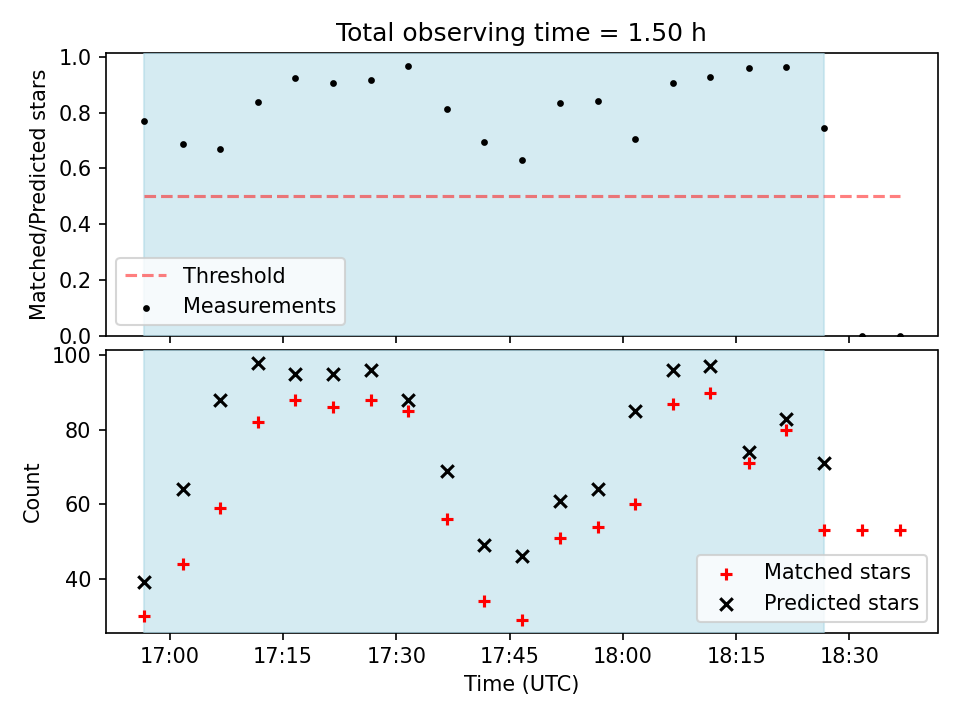 Total observing time = 1.50 h

Matched/Predicted stars

1.0
0.8
0.6
0.4
0.2
0.0

Threshold
Measurements

Count

100
80
60
40

Matched stars
Predicted stars

17:00
17:15
17:30
17:45
18:00
18:15
18:30

Time (UTC)